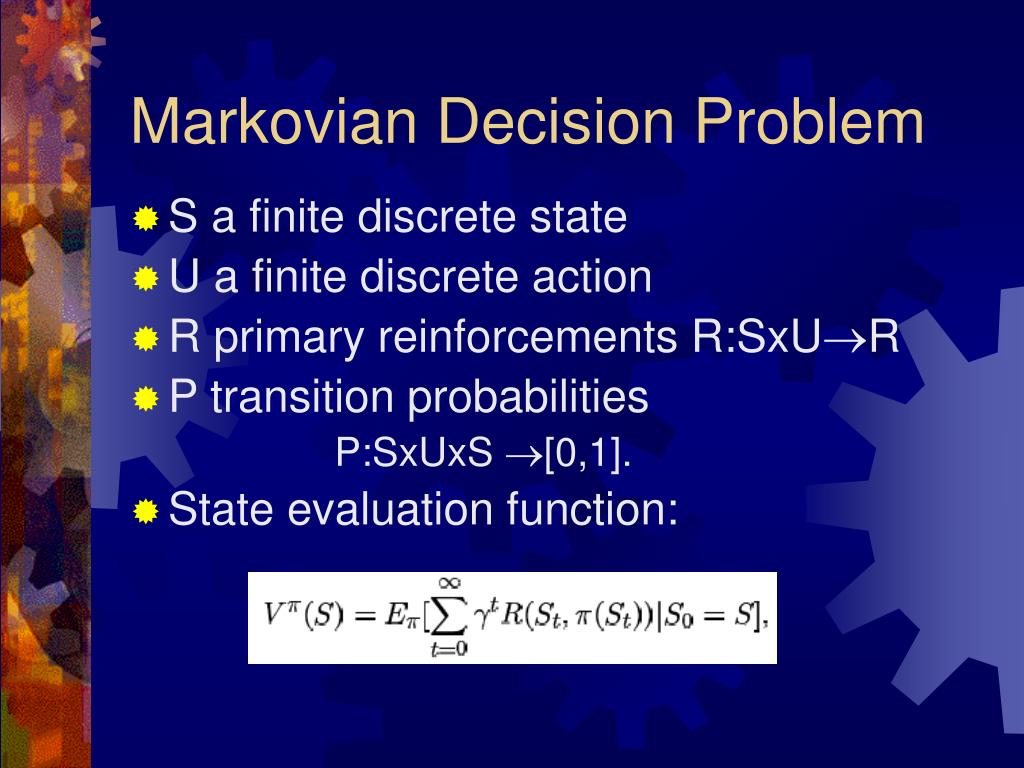 Markovian Decision Problem

S a finite discrete state

U a finite discrete action

R primary reinforcements R:SxU$\rightarrow$R

P transition probabilities

P:SxUxS $\rightarrow$[0,1].

State evaluation function:

$V^{\pi}(S) = E_{\pi}[\sum_{t=0}^{\infty} \gamma^t R(S_t, \pi(S_t))|S_0 = S],$